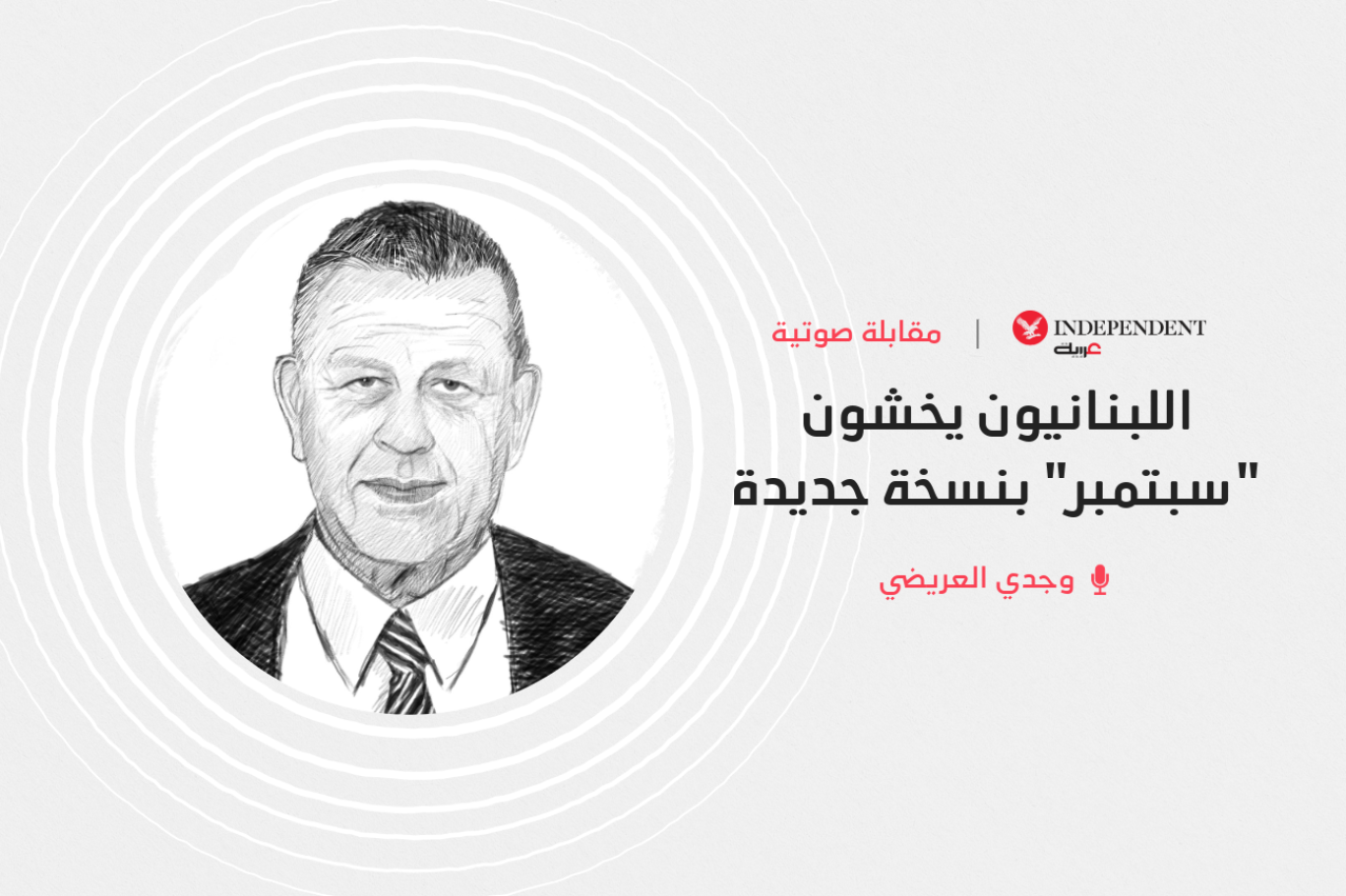 INDEPENDENT عربية | مقابلة صوتية

اللبنانيون يخشون "سبتمبر" بنسخة جديدة

وجدي العريضي